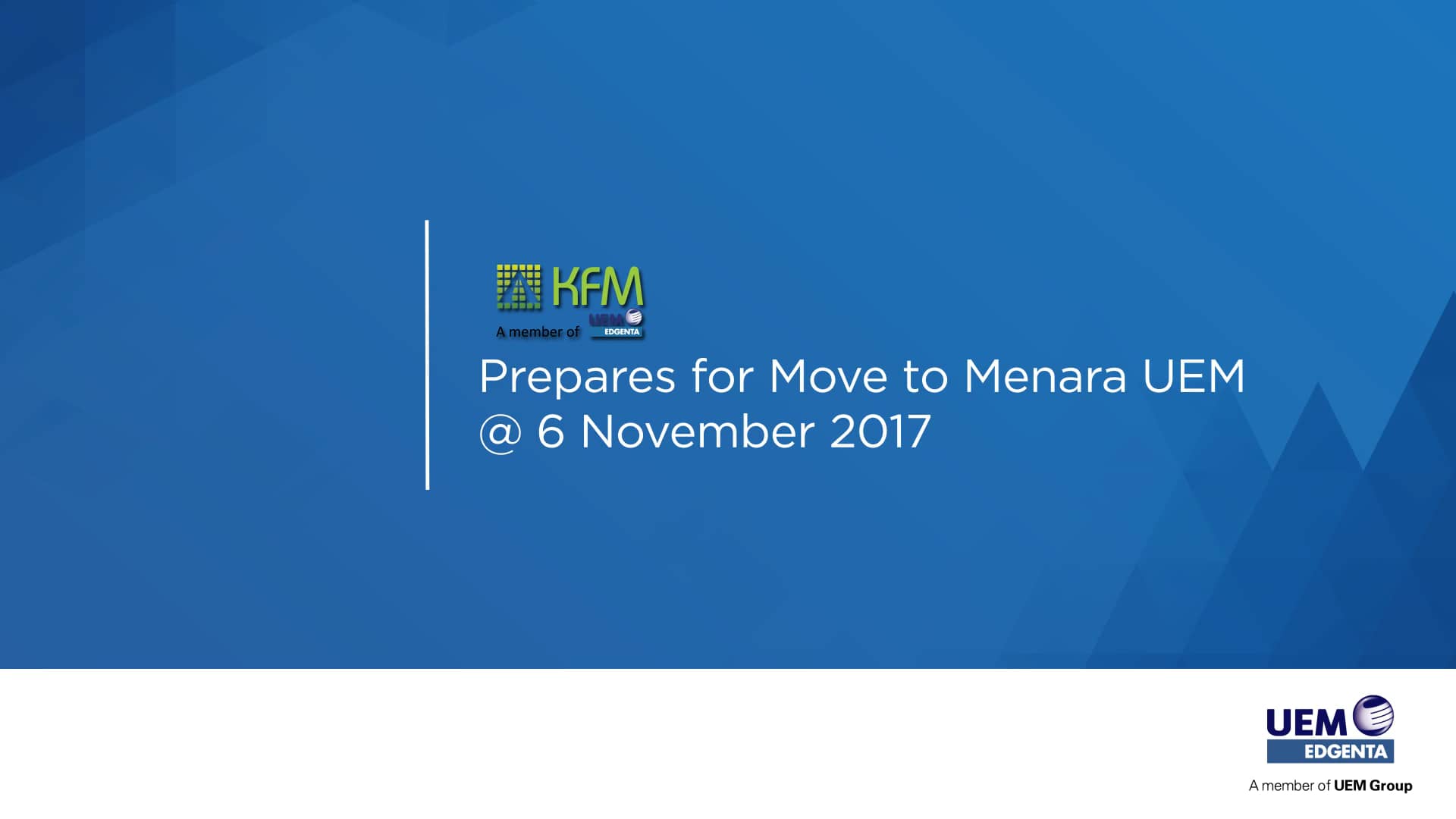 KFM
A member of UEM EDGENTA

Prepares for Move to Menara UEM @ 6 November 2017

UEM EDGENTA
A member of UEM Group